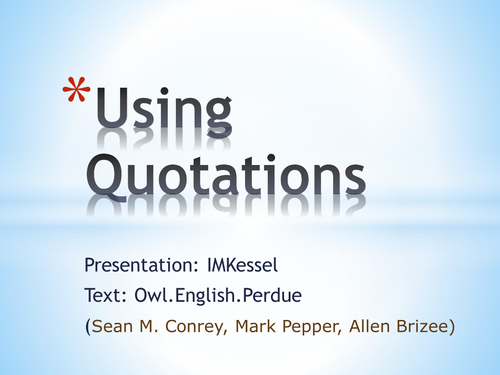 *Using Quotations

Presentation: IMKessel

Text: Owl.English.Perdue

(Sean M. Conrey, Mark Pepper, Allen Brizee)